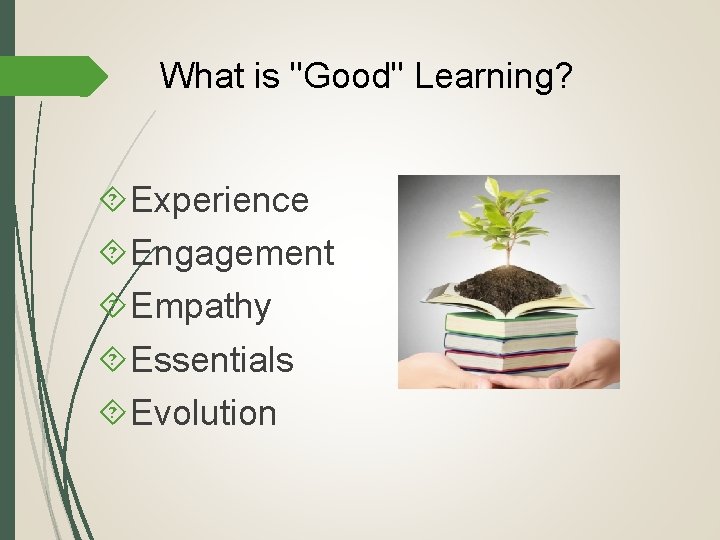 What is "Good" Learning?

Experience
Engagement
Empathy
Essentials
Evolution